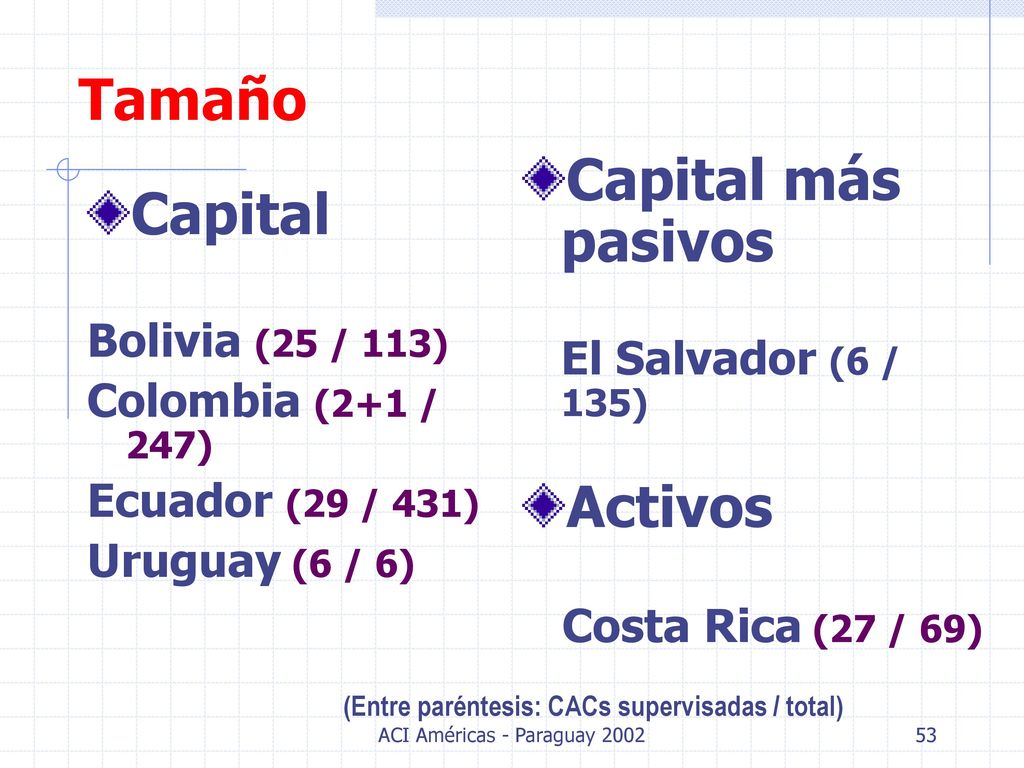 Tamaño

Capital

Bolivia (25 / 113)
Colombia (2+1 / 247)
Ecuador (29 / 431)
Uruguay (6 / 6)

Capital más pasivos

El Salvador (6 / 135)

Activos

Costa Rica (27 / 69)

(Entre paréntesis: CACs supervisadas / total)

ACI Américas - Paraguay 2002

53